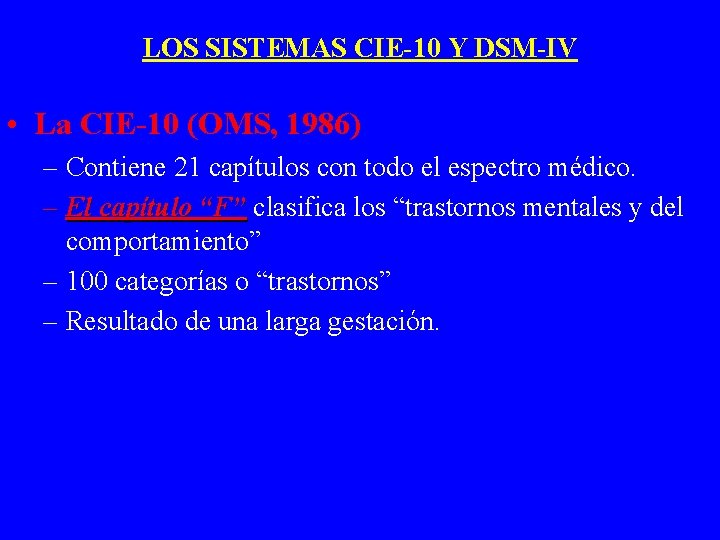 LOS SISTEMAS CIE-10 Y DSM-IV

• La CIE-10 (OMS, 1986)
– Contiene 21 capítulos con todo el espectro médico.
– El capítulo “F” clasifica los “trastornos mentales y del comportamiento”
– 100 categorías o “trastornos”
– Resultado de una larga gestación.